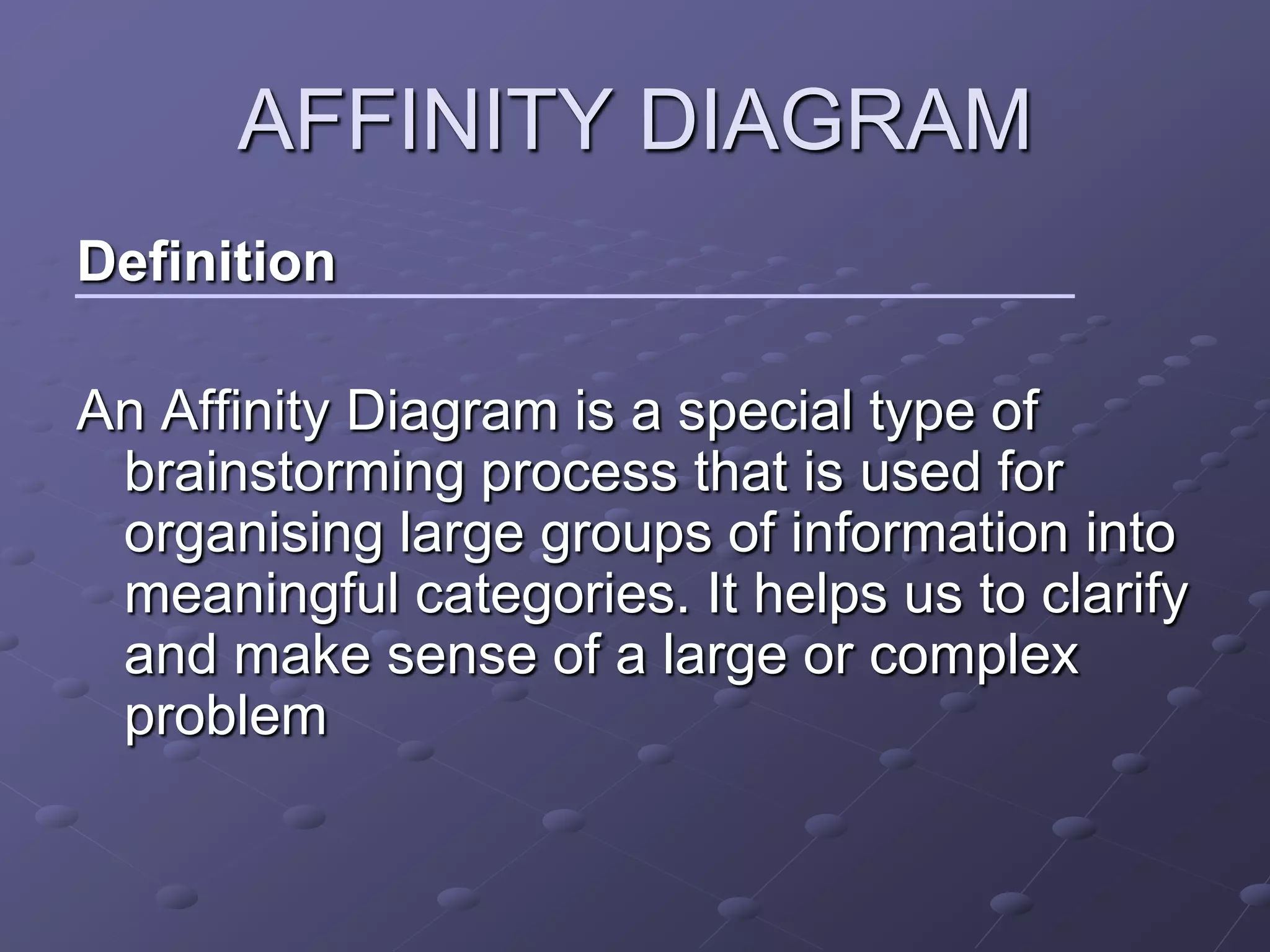 AFFINITY DIAGRAM

Definition

An Affinity Diagram is a special type of brainstorming process that is used for organising large groups of information into meaningful categories. It helps us to clarify and make sense of a large or complex problem